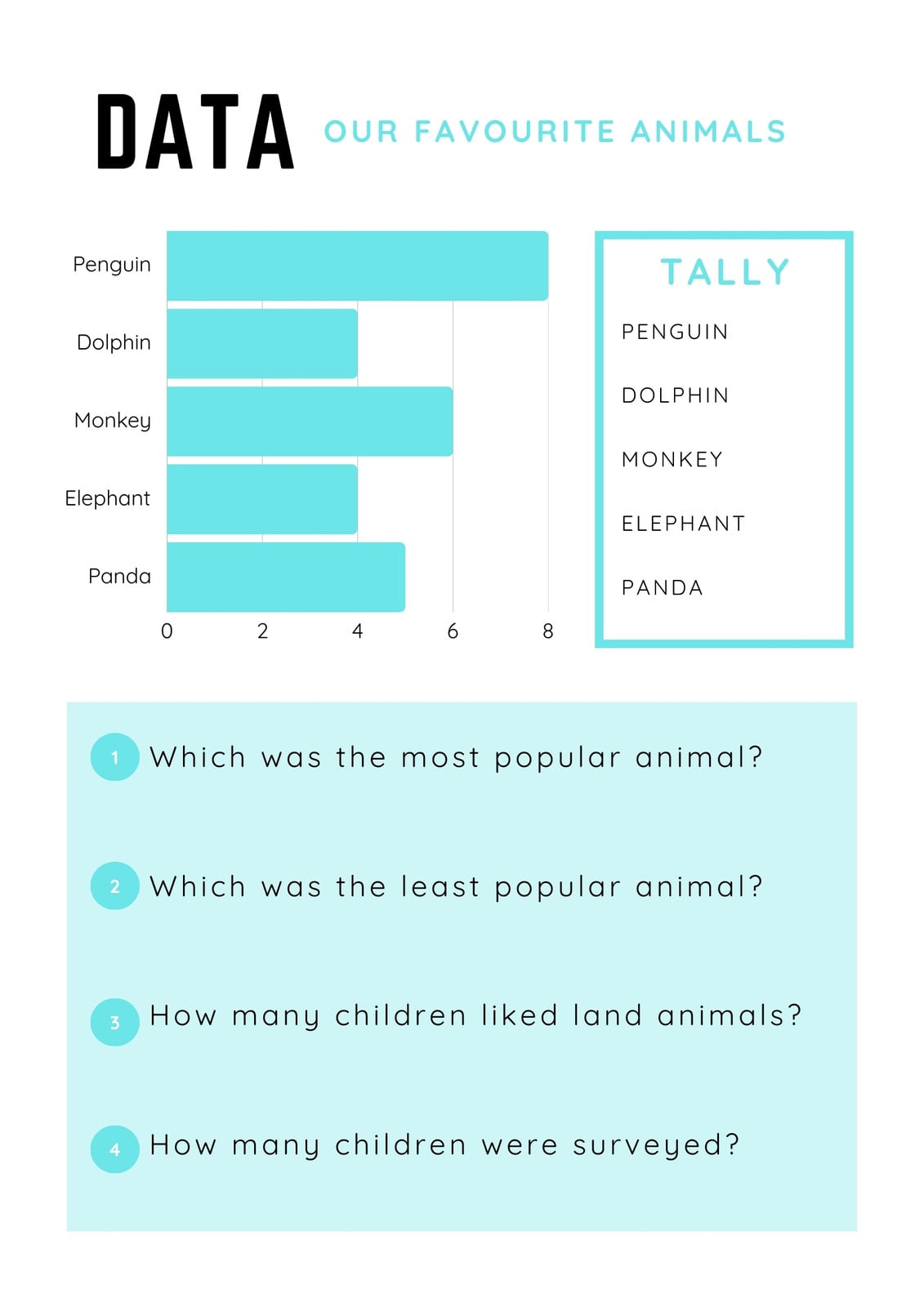 DATA OUR FAVOURITE ANIMALS

Penguin
Dolphin
Monkey
Elephant
Panda

0 2 4 6 8

TALLY
PENGUIN
DOLPHIN
MONKEY
ELEPHANT
PANDA

1 Which was the most popular animal?

2 Which was the least popular animal?

3 How many children liked land animals?

4 How many children were surveyed?